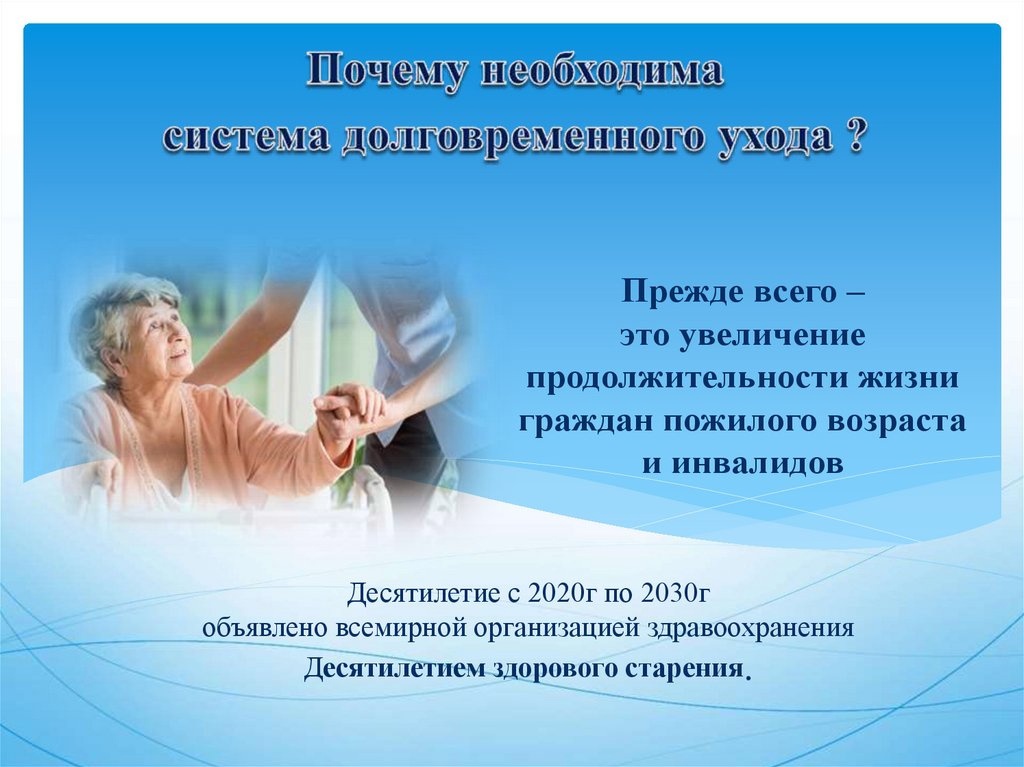 Почему необходима система долговременного ухода ?

Прежде всего – это увеличение продолжительности жизни граждан пожилого возраста и инвалидов

Десятилетие с 2020г по 2030г объявлено всемирной организацией здравоохранения Десятилетием здорового старения.